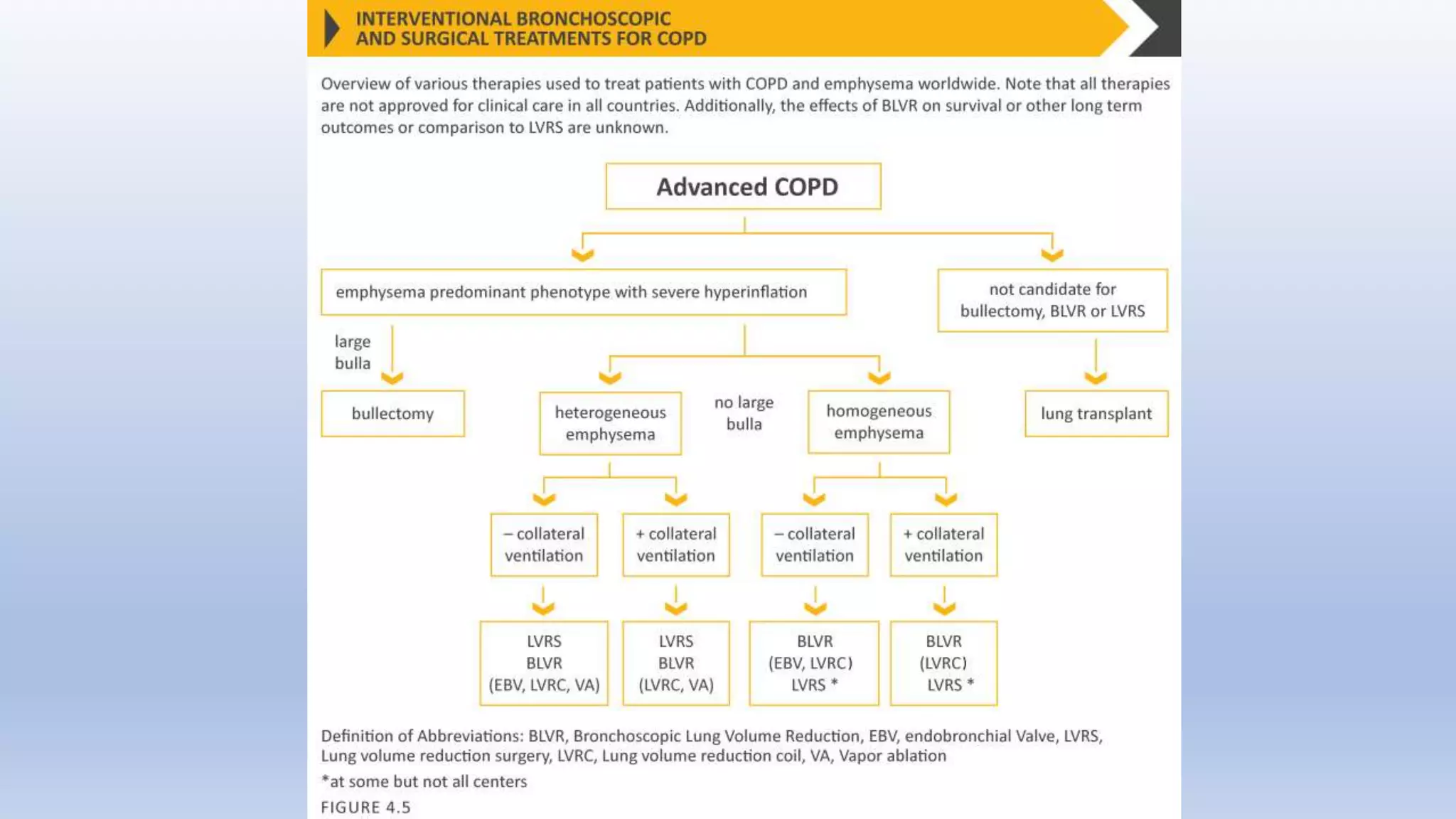 INTERVENTIONAL BRONCHOSCOPIC AND SURGICAL TREATMENTS FOR COPD

Overview of various therapies used to treat patients with COPD and emphysema worldwide. Note that all therapies are not approved for clinical care in all countries. Additionally, the effects of BLVR on survival or other long term outcomes or comparison to LVRS are unknown.

Advanced COPD

emphysema predominant phenotype with severe hyperinflation

not candidate for bullectomy, BLVR or LVRS

large bulla

bullectomy

heterogeneous emphysema

no large bulla

homogeneous emphysema

lung transplant

– collateral ventilation

+ collateral ventilation

– collateral ventilation

+ collateral ventilation

LVRS
BLVR
(EBV, LVRC, VA)

LVRS
BLVR
(LVRC, VA)

BLVR
(EBV, LVRC)
LVRS *

BLVR
(LVRC)
LVRS *

Definition of Abbreviations: BLVR, Bronchoscopic Lung Volume Reduction, EBV, endobronchial Valve, LVRS, Lung volume reduction surgery, LVRC, Lung volume reduction coil, VA, Vapor ablation

*at some but not all centers

FIGURE 4.5